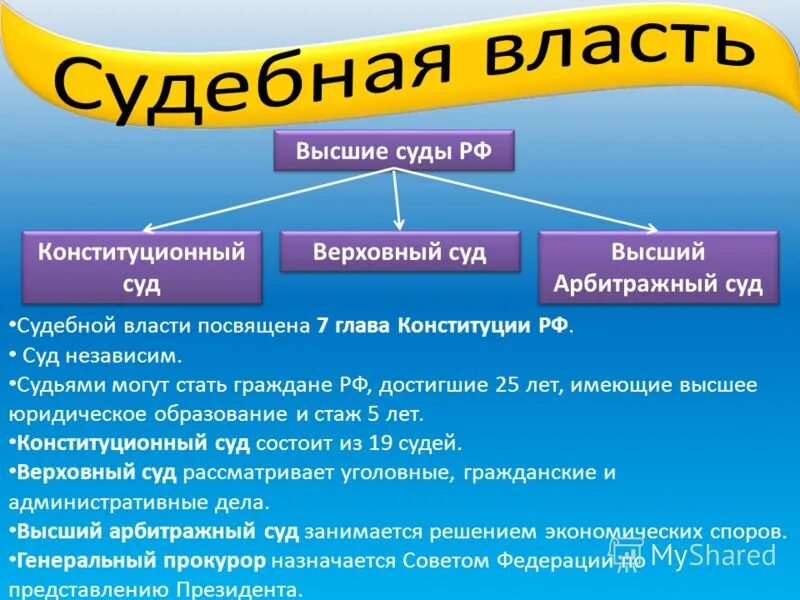 Судебная власть

Высшие суды РФ

Конституционный суд

Верховный суд

Высший Арбитражный суд

•Судебной власти посвящена 7 глава Конституции РФ.
• Суд независим.
•Судьями могут стать граждане РФ, достигшие 25 лет, имеющие высшее юридическое образование и стаж 5 лет.
•Конституционный суд состоит из 19 судей.
•Верховный суд рассматривает уголовные, гражданские и административные дела.
•Высший арбитражный суд занимается решением экономических споров.
•Генеральный прокурор назначается Советом Федерации по представлению Президента.

MyShared